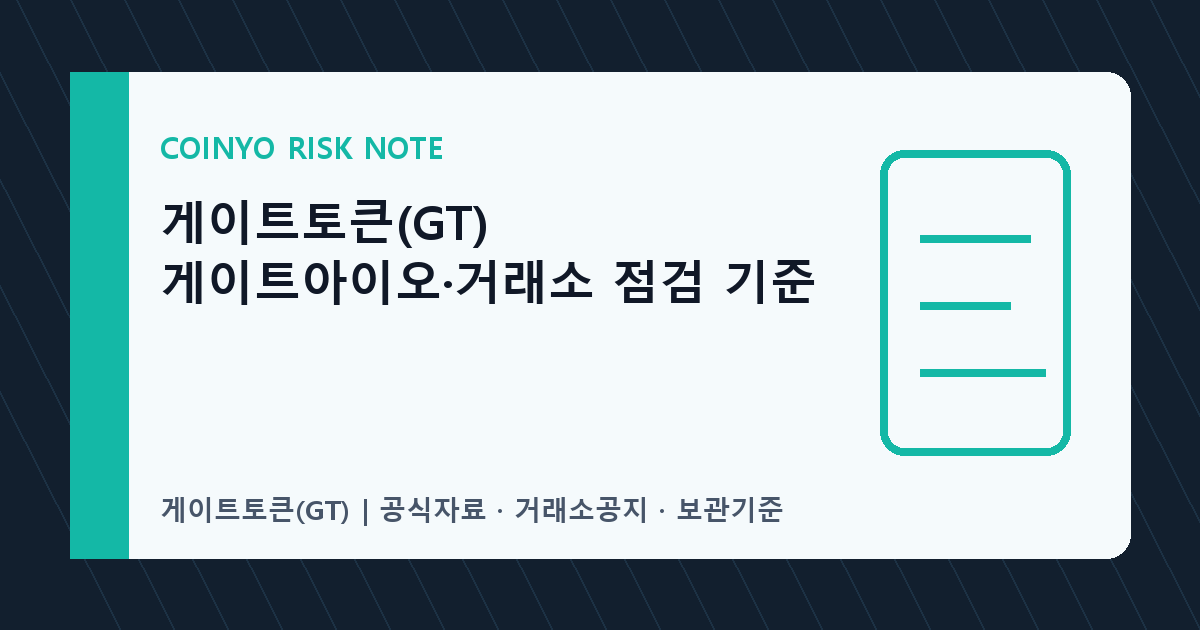 COINYO RISK NOTE

게이트토큰(GT)
게이트아이오·거래소 점검 기준

게이트토큰(GT) | 공식자료 · 거래소공지 · 보관기준